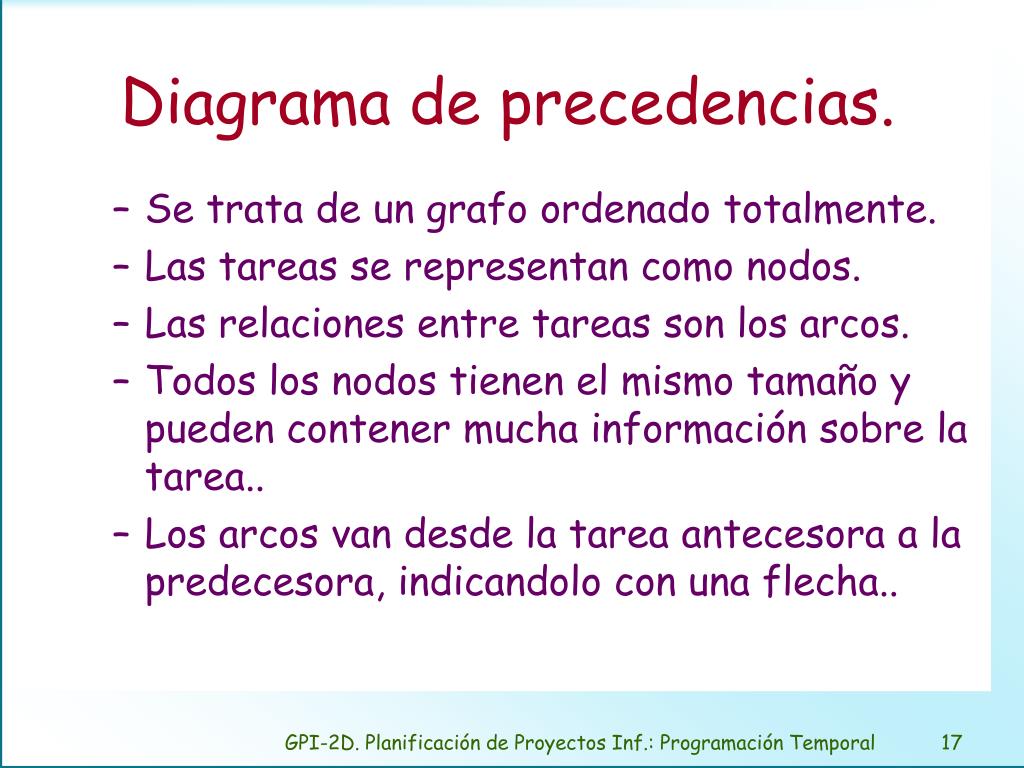 Diagrama de precedencias.

– Se trata de un grafo ordenado totalmente.
– Las tareas se representan como nodos.
– Las relaciones entre tareas son los arcos.
– Todos los nodos tienen el mismo tamaño y pueden contener mucha información sobre la tarea..
– Los arcos van desde la tarea antecesora a la predecesora, indicandolo con una flecha..

GPI-2D. Planificación de Proyectos Inf.: Programación Temporal 17